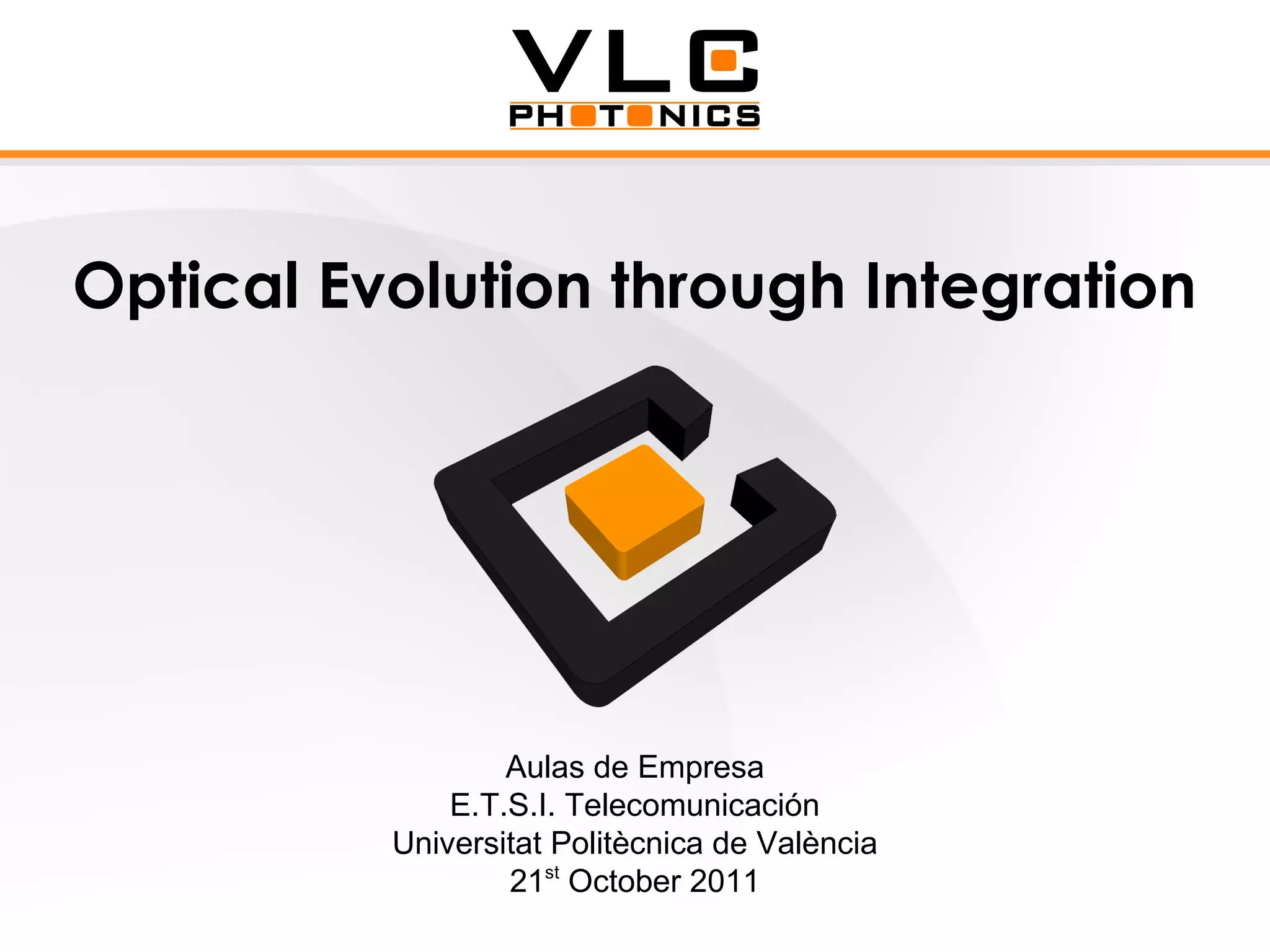 VLC
PHOTONICS

Optical Evolution through Integration

Aulas de Empresa
E.T.S.I. Telecomunicación
Universitat Politècnica de València
21$^{st}$ October 2011